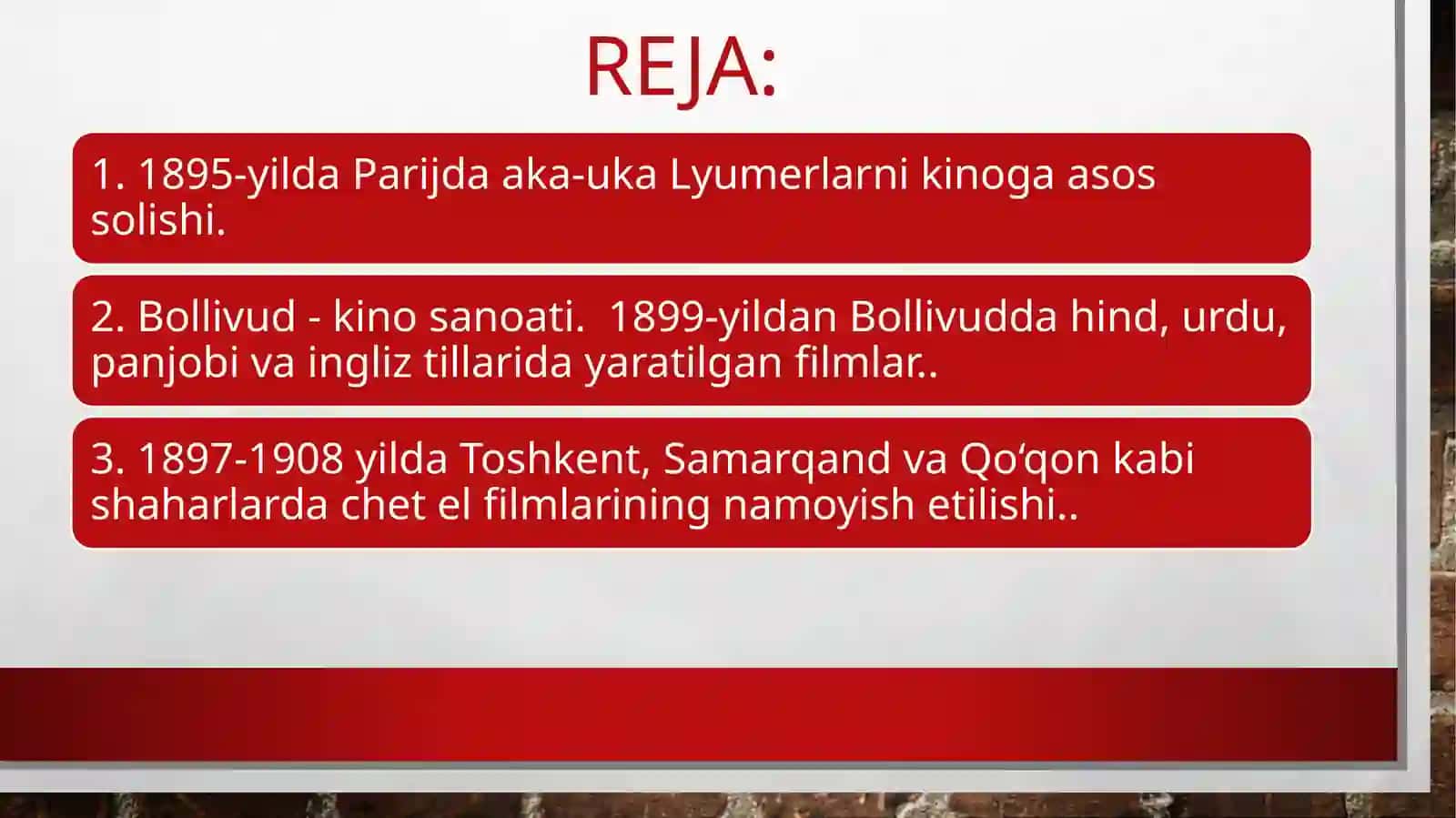 REJA:

1. 1895-yilda Parijda aka-uka Lyumerlarni kinoga asos solishi.

2. Bollivud - kino sanoati. 1899-yildan Bollivudda hind, urdu, panjobi va ingliz tillarida yaratilgan filmlar..

3. 1897-1908 yilda Toshkent, Samarqand va Qo‘qon kabi shaharlarda chet el filmlarining namoyish etilishi..